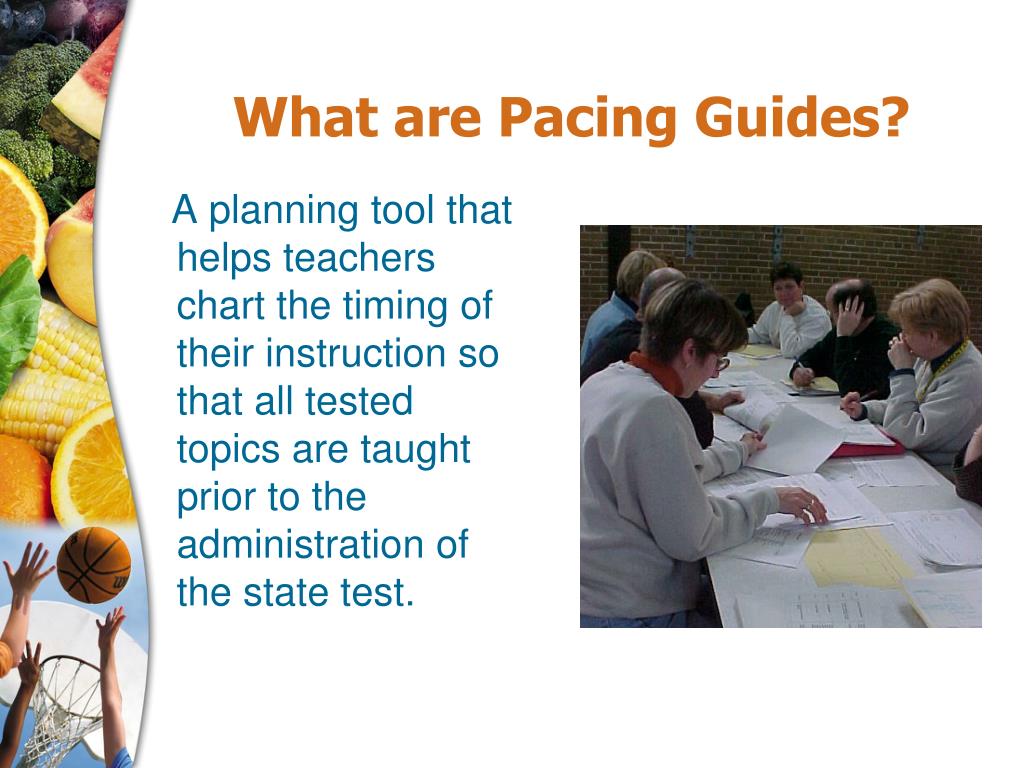 What are Pacing Guides?

A planning tool that helps teachers chart the timing of their instruction so that all tested topics are taught prior to the administration of the state test.